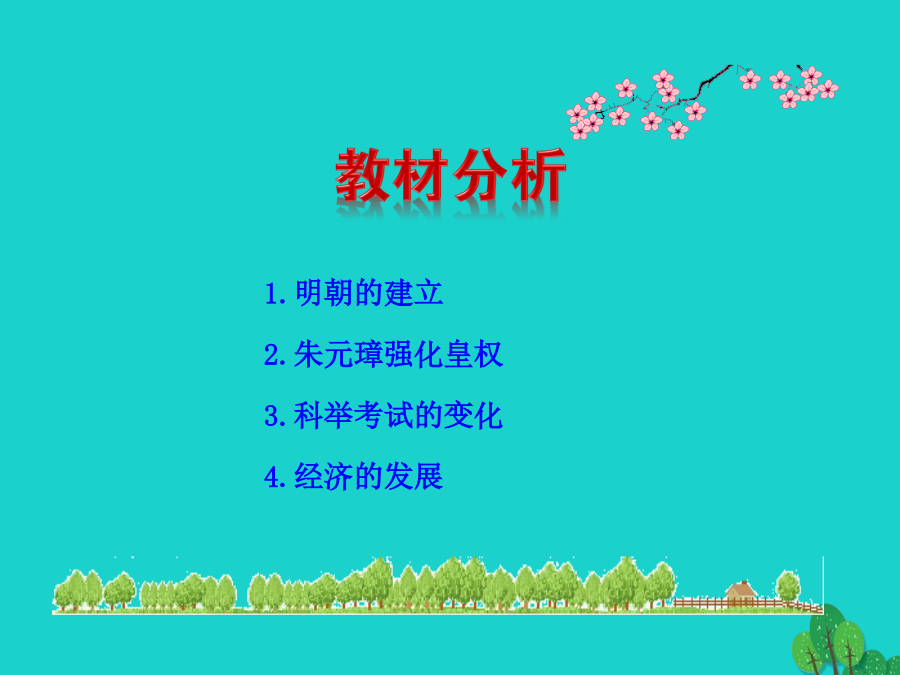 教材分析

1.明朝的建立

2.朱元璋强化皇权

3.科举考试的变化

4.经济的发展